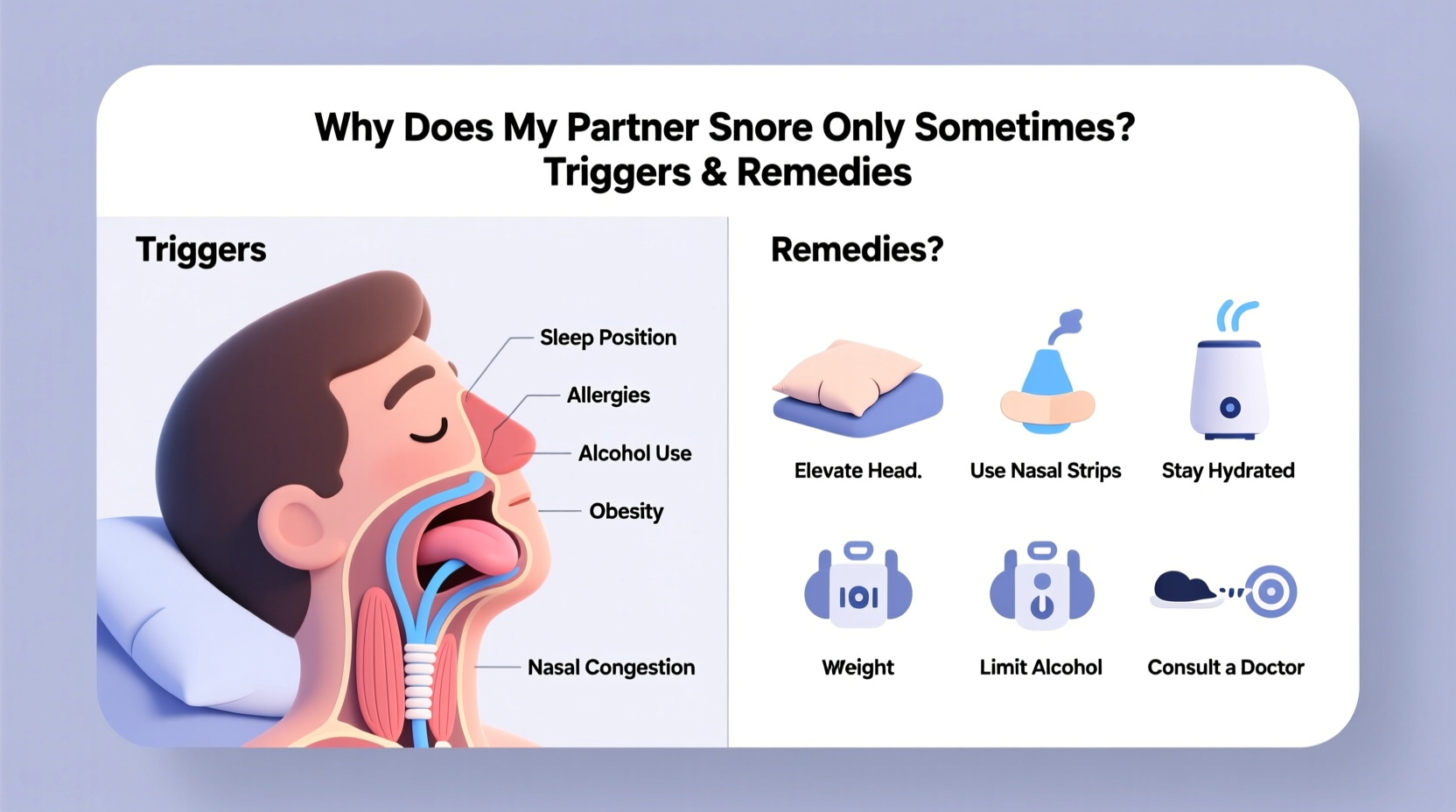 Why Does My Partner Snore Only Sometimes?
Triggers & Remedies

Triggers

Sleep Position
Allergies
Alcohol Use
Obesity
Nasal Congestion

Remedies?

Elevate Head.
Use Nasal Strips
Stay Hydrated

IOI
Weight
Limit Alcohol
Consult a Doctor